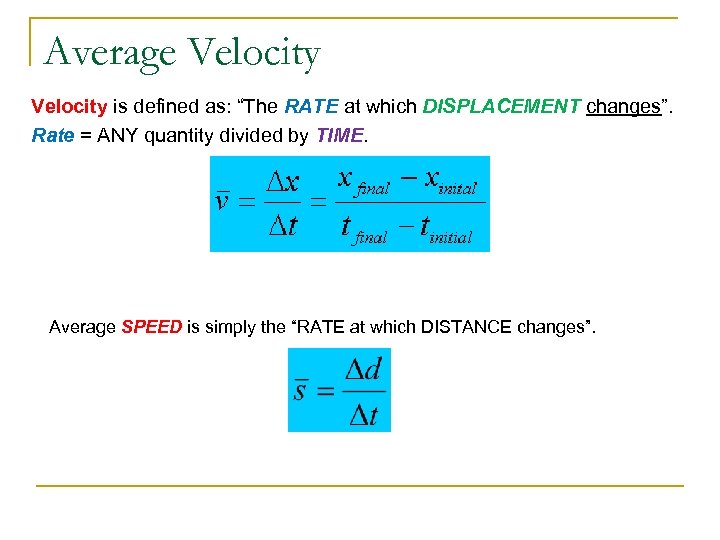 Average Velocity

Velocity is defined as: “The RATE at which DISPLACEMENT changes”.

Rate = ANY quantity divided by TIME.

$\bar{v} = \frac{\Delta x}{\Delta t} = \frac{x_{final} - x_{inital}}{t_{final} - t_{initial}}$

Average SPEED is simply the “RATE at which DISTANCE changes”.

$\bar{s} = \frac{\Delta d}{\Delta t}$